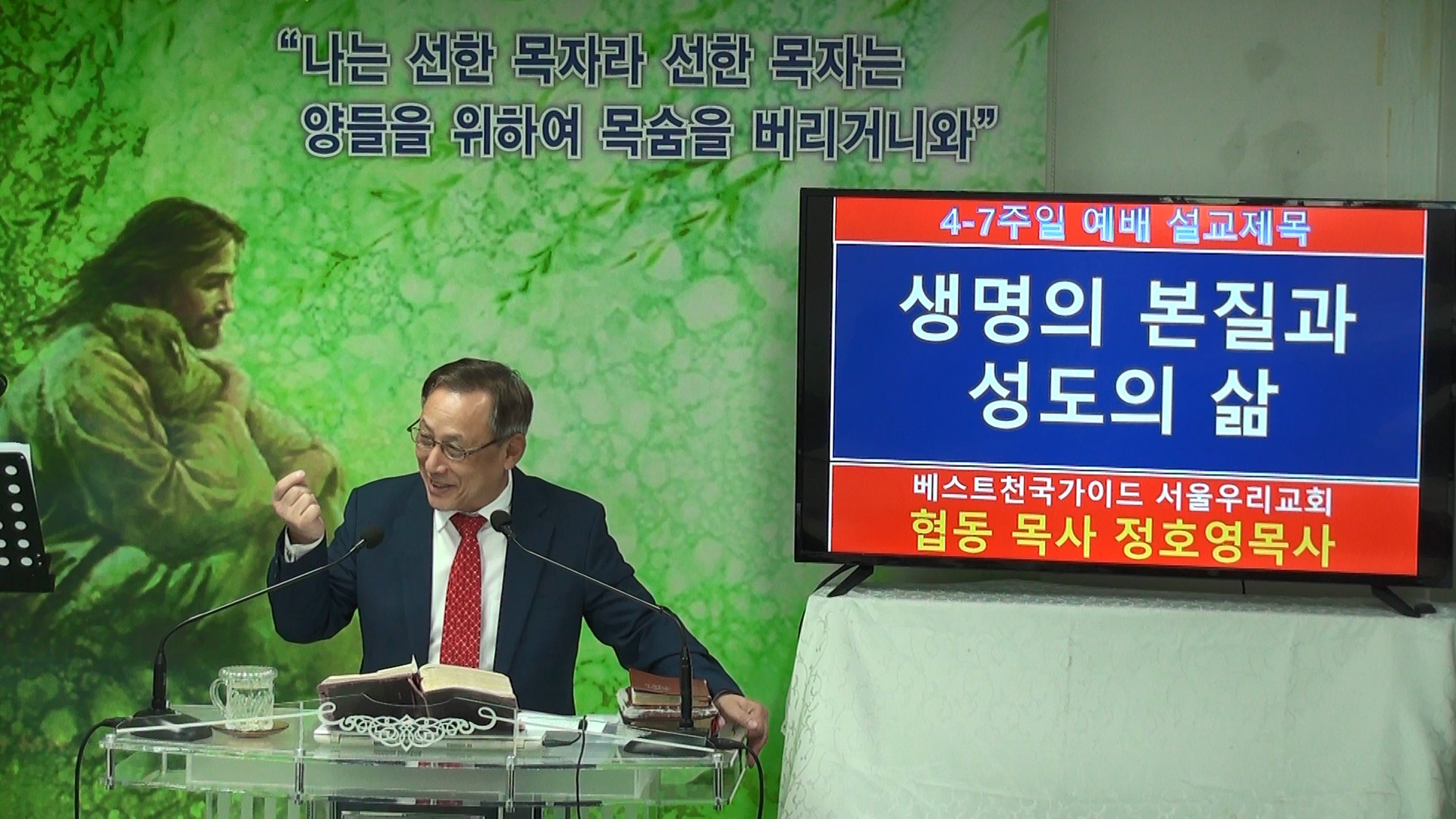 “나는 선한 목자라 선한 목자는 양들을 위하여 목숨을 버리거니와”

4-7주일 예배 설교제목

생명의 본질과 성도의 삶

베스트천국가이드 서울우리교회

협동 목사 정호영목사